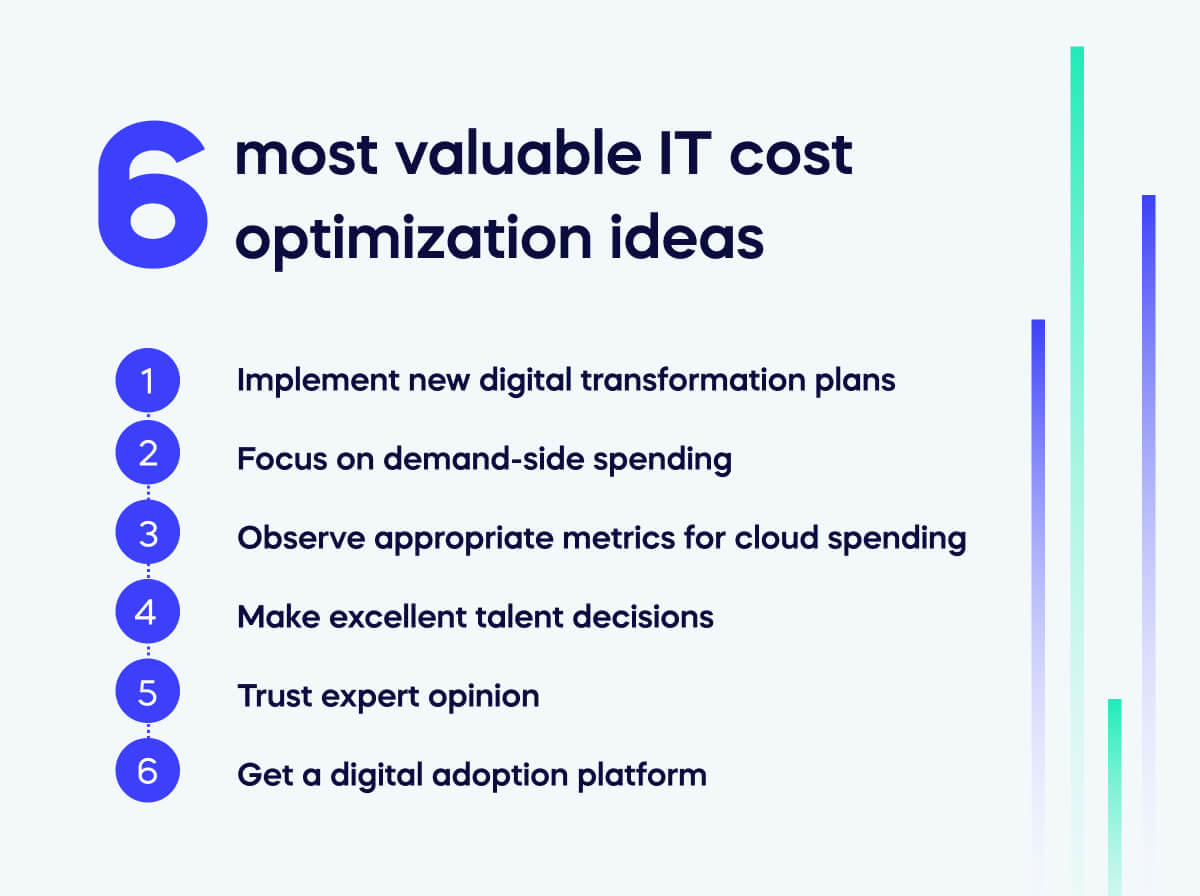 6 most valuable IT cost optimization ideas

1 Implement new digital transformation plans
2 Focus on demand-side spending
3 Observe appropriate metrics for cloud spending
4 Make excellent talent decisions
5 Trust expert opinion
6 Get a digital adoption platform